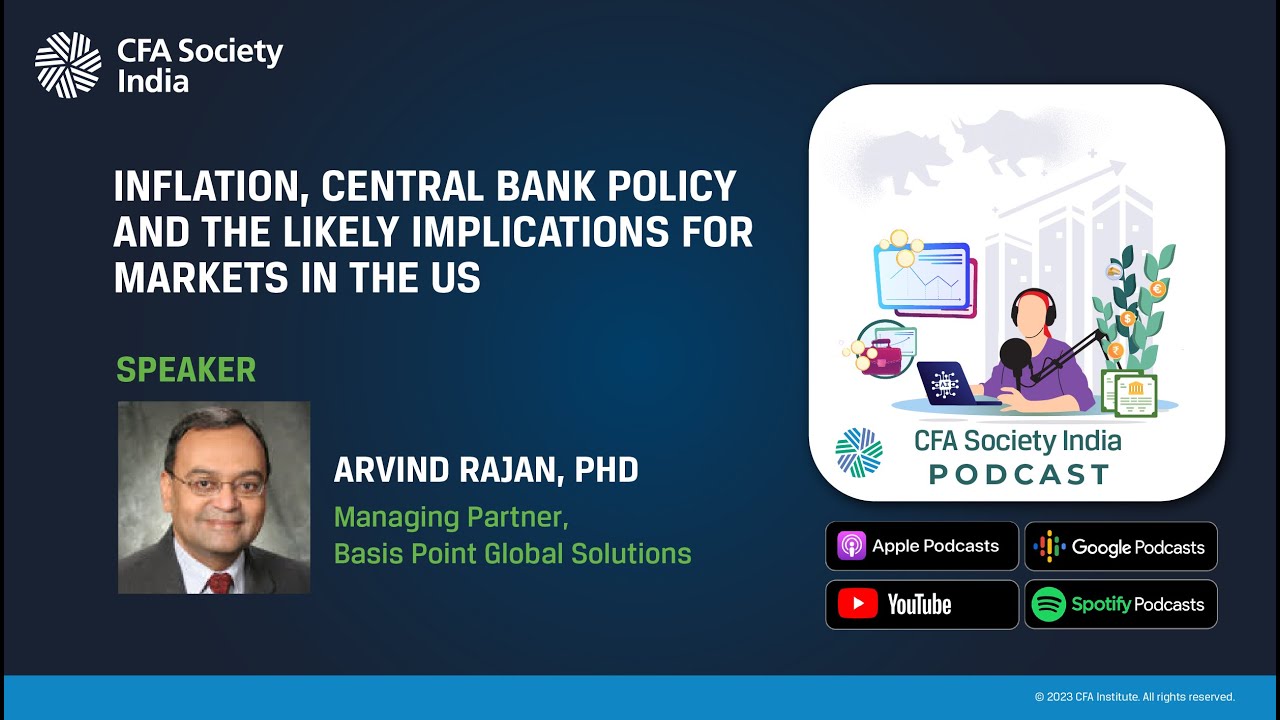 CFA Society India

INFLATION, CENTRAL BANK POLICY AND THE LIKELY IMPLICATIONS FOR MARKETS IN THE US

SPEAKER

ARVIND RAJAN, PHD

Managing Partner,
Basis Point Global Solutions

AI

CFA Society India
PODCAST

Apple Podcasts

Google Podcasts

YouTube

Spotify Podcasts

© 2023 CFA Institute. All rights reserved.